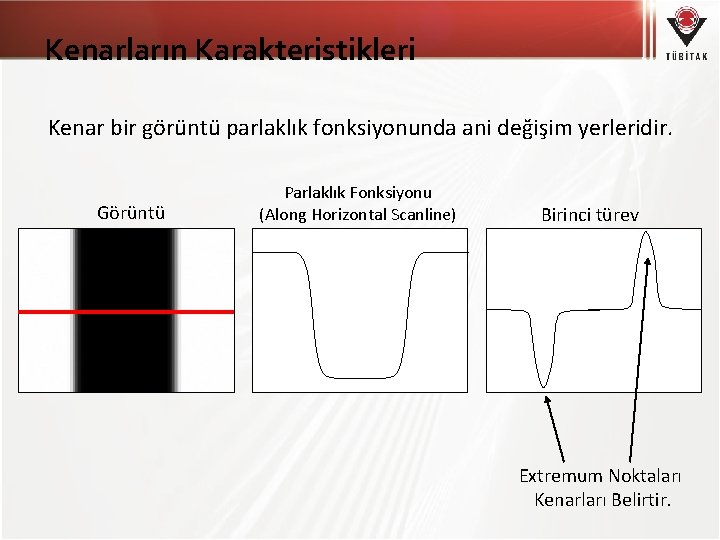 Kenarların Karakteristikleri

TÜBİTAK

Kenar bir görüntü parlaklık fonksiyonunda ani değişim yerleridir.

Görüntü

Parlaklık Fonksiyonu
(Along Horizontal Scanline)

Birinci türev

Extremum Noktaları
Kenarları Belirtir.